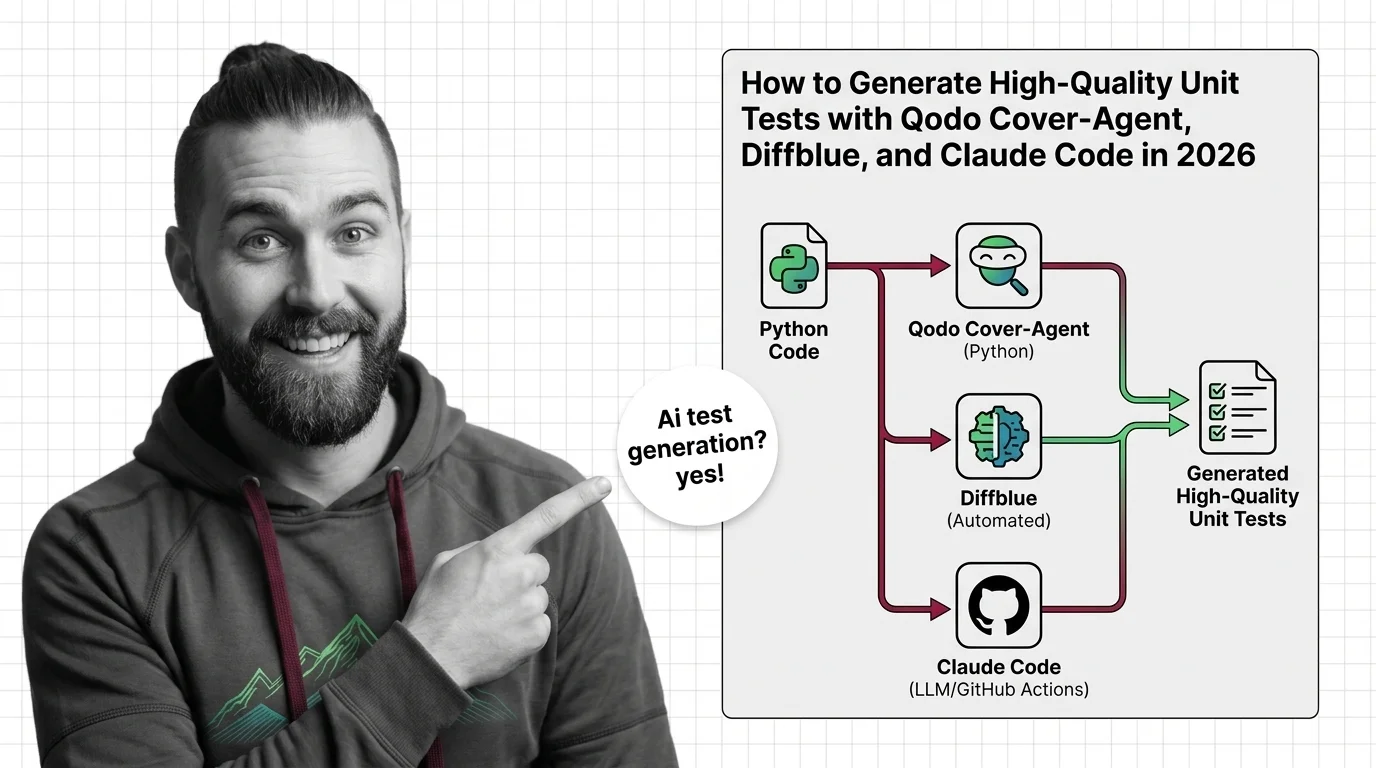 Ai test generation? yes!

How to Generate High-Quality Unit Tests with Qodo Cover-Agent, Diffblue, and Claude Code in 2026

Python Code

Qodo Cover-Agent
(Python)

Diffblue
(Automated)

Claude Code
(LLM/GitHub Actions)

Generated High-Quality Unit Tests